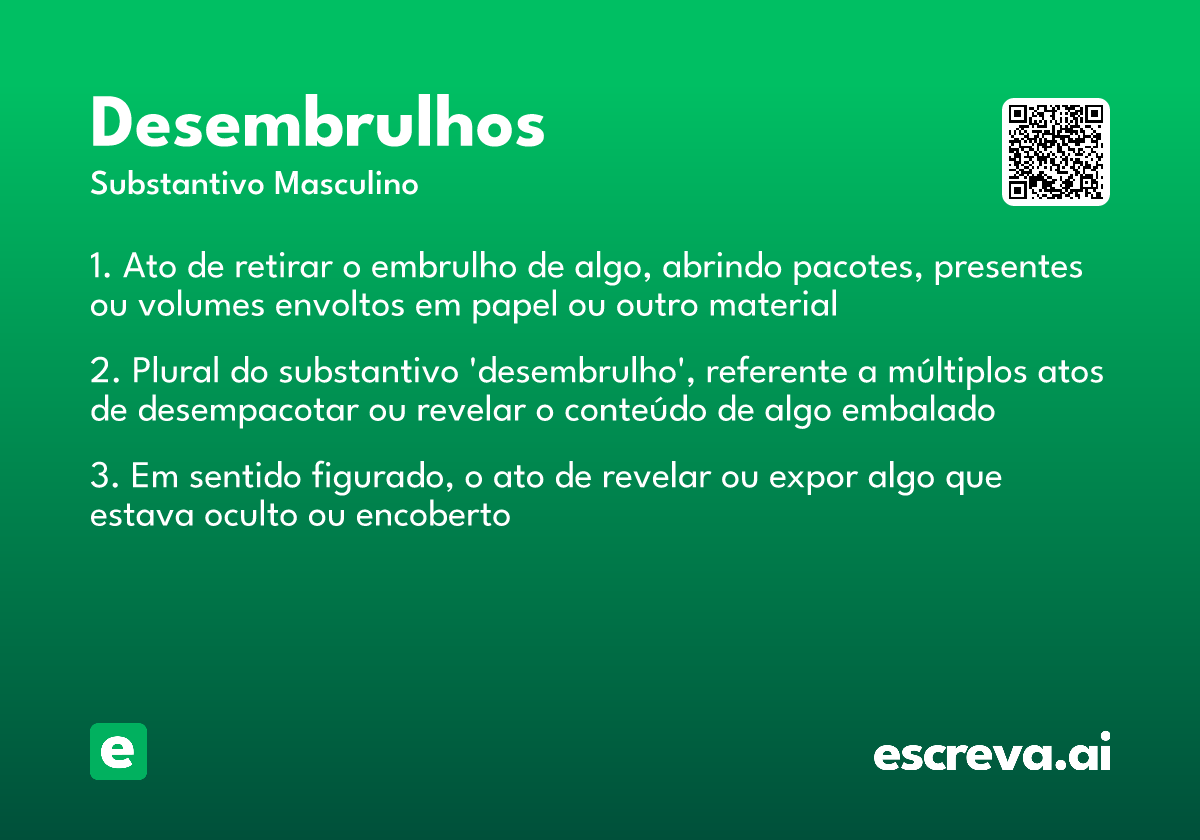 Desembrulhos
Substantivo Masculino

1. Ato de retirar o embrulho de algo, abrindo pacotes, presentes ou volumes envoltos em papel ou outro material

2. Plural do substantivo 'desembrulho', referente a múltiplos atos de desempacotar ou revelar o conteúdo de algo embalado

3. Em sentido figurado, o ato de revelar ou expor algo que estava oculto ou encoberto

e

escreva.ai